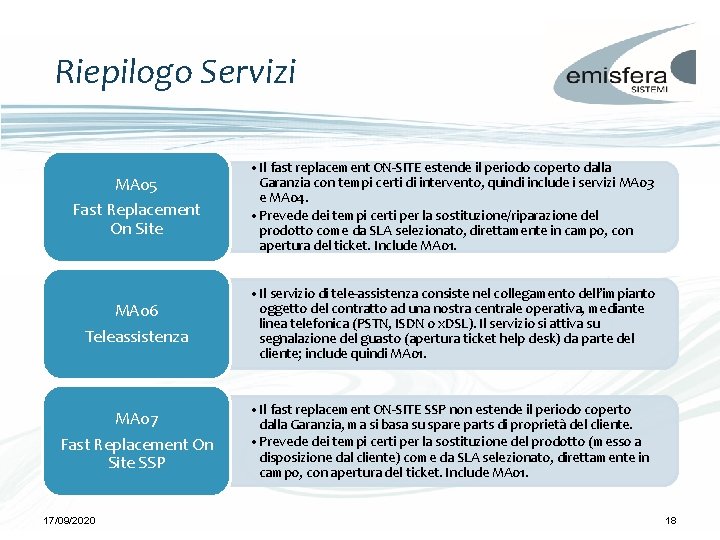 Riepilogo Servizi

emisfera
SISTEMI

MA05
Fast Replacement On Site

• Il fast replacement ON-SITE estende il periodo coperto dalla Garanzia con tempi certi di intervento, quindi include i servizi MA03 e MA04.
• Prevede dei tempi certi per la sostituzione/riparazione del prodotto come da SLA selezionato, direttamente in campo, con apertura del ticket. Include MA01.

MA06
Teleassistenza

• Il servizio di tele-assistenza consiste nel collegamento dell'impianto oggetto del contratto ad una nostra centrale operativa, mediante linea telefonica (PSTN, ISDN o xDSL). Il servizio si attiva su segnalazione del guasto (apertura ticket help desk) da parte del cliente; include quindi MA01.

MA07
Fast Replacement On Site SSP

• Il fast replacement ON-SITE SSP non estende il periodo coperto dalla Garanzia, ma si basa su spare parts di proprietà del cliente.
• Prevede dei tempi certi per la sostituzione del prodotto (messo a disposizione dal cliente) come da SLA selezionato, direttamente in campo, con apertura del ticket. Include MA01.

17/09/2020

18